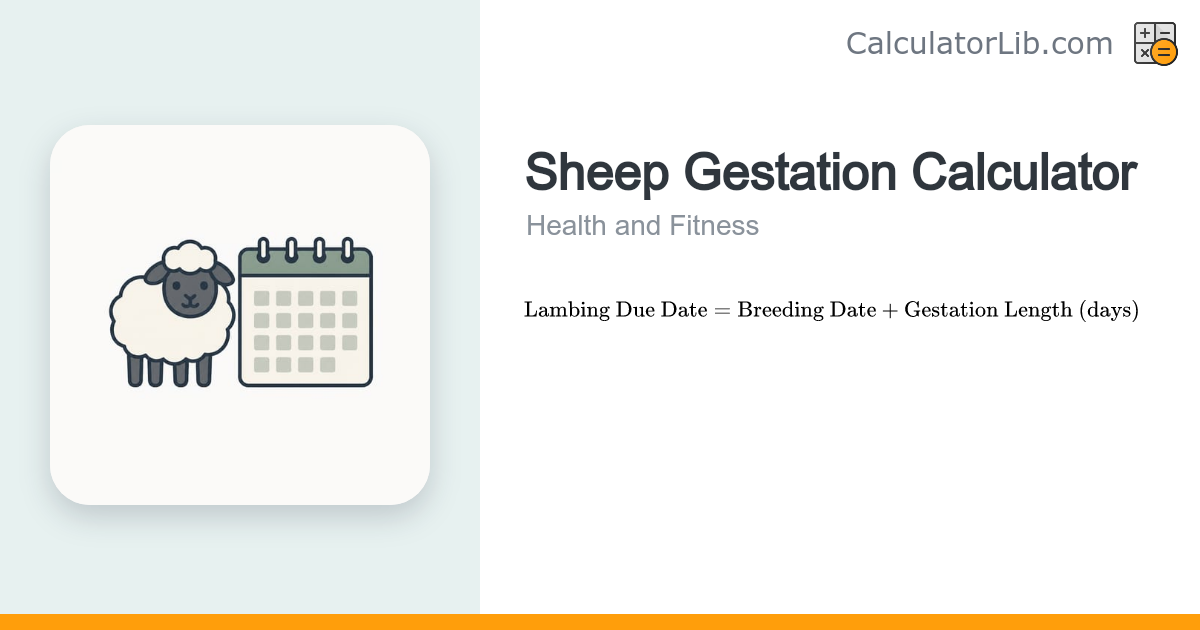 CalculatorLib.com

Sheep Gestation Calculator

Health and Fitness

$\text{Lambing Due Date} = \text{Breeding Date} + \text{Gestation Length (days)}$